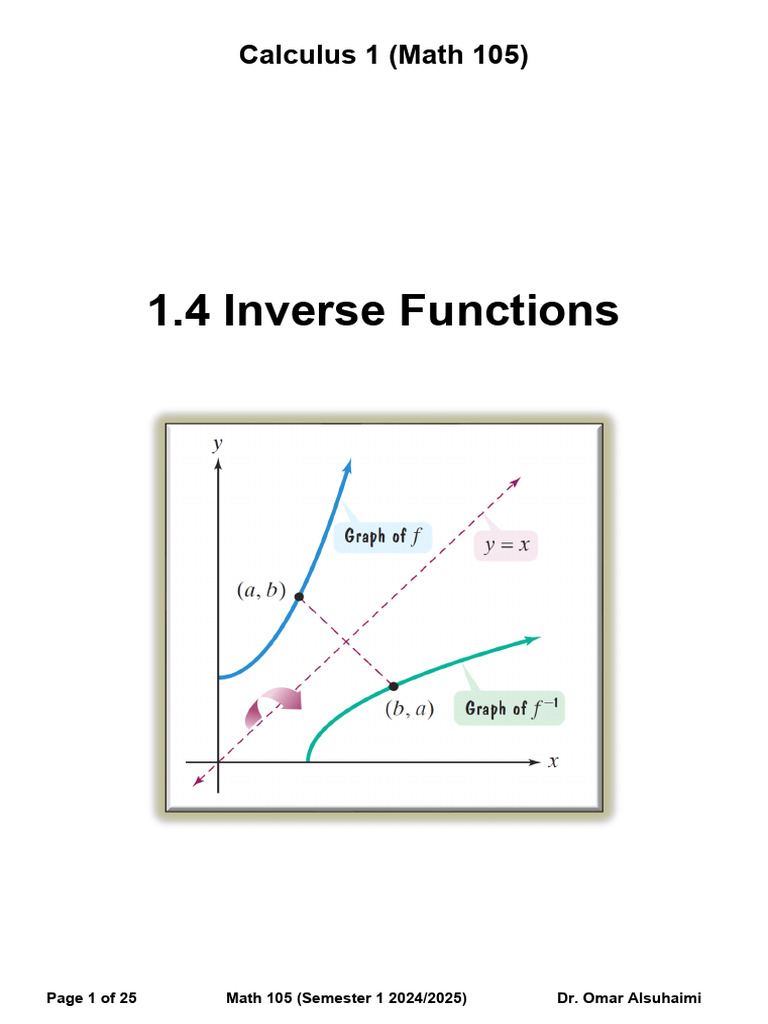 Calculus 1 (Math 105)

1.4 Inverse Functions

$y$

Graph of $f$

$y = x$

$(a, b)$

$(b, a)$

Graph of $f^{-1}$

$x$

Page 1 of 25 Math 105 (Semester 1 2024/2025) Dr. Omar Alsuhaimi